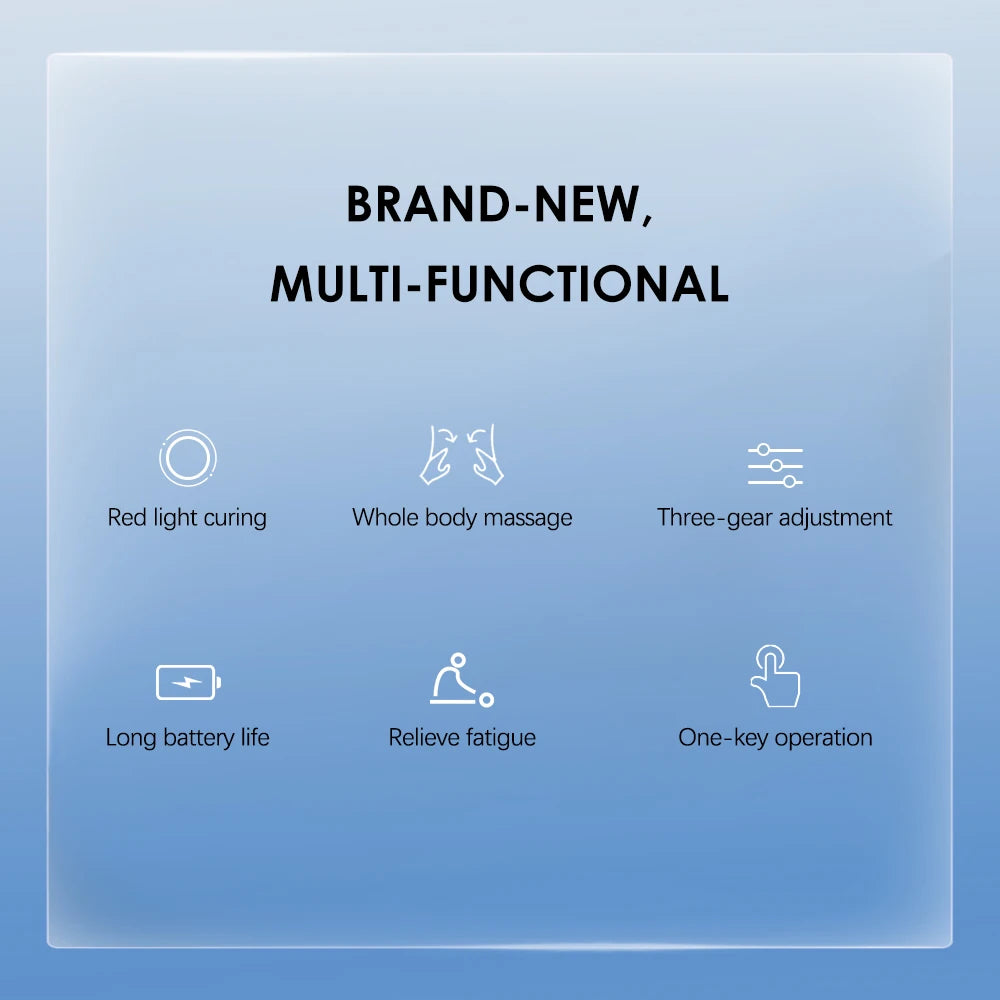 BRAND-NEW,
MULTI-FUNCTIONAL

Red light curing

Whole body massage

Three-gear adjustment

Long battery life

Relieve fatigue

One-key operation